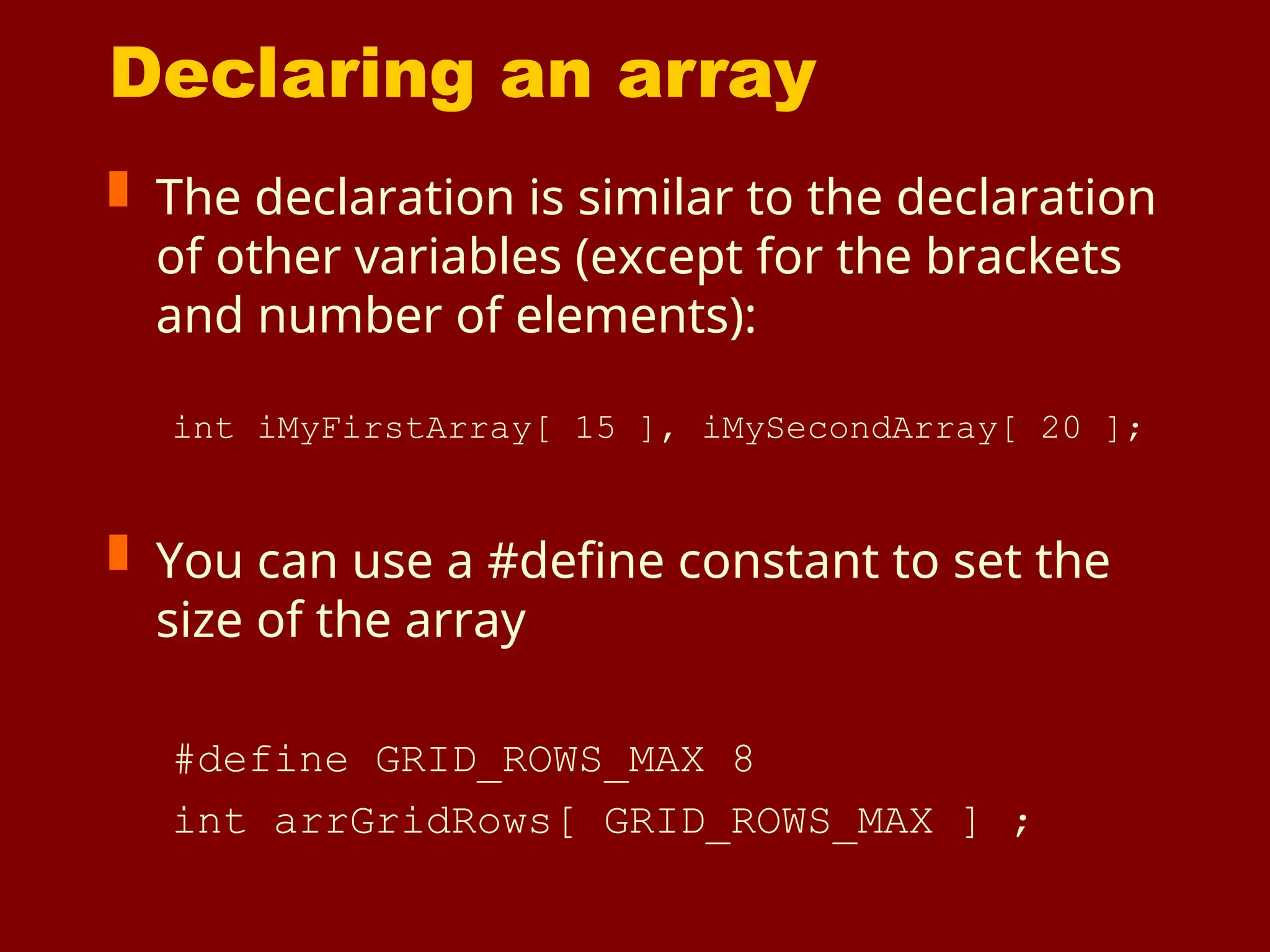 Declaring an array

The declaration is similar to the declaration of other variables (except for the brackets and number of elements):

int iMyFirstArray[ 15 ], iMySecondArray[ 20 ];

You can use a #define constant to set the size of the array

#define GRID_ROWS_MAX 8
int arrGridRows[ GRID_ROWS_MAX ] ;